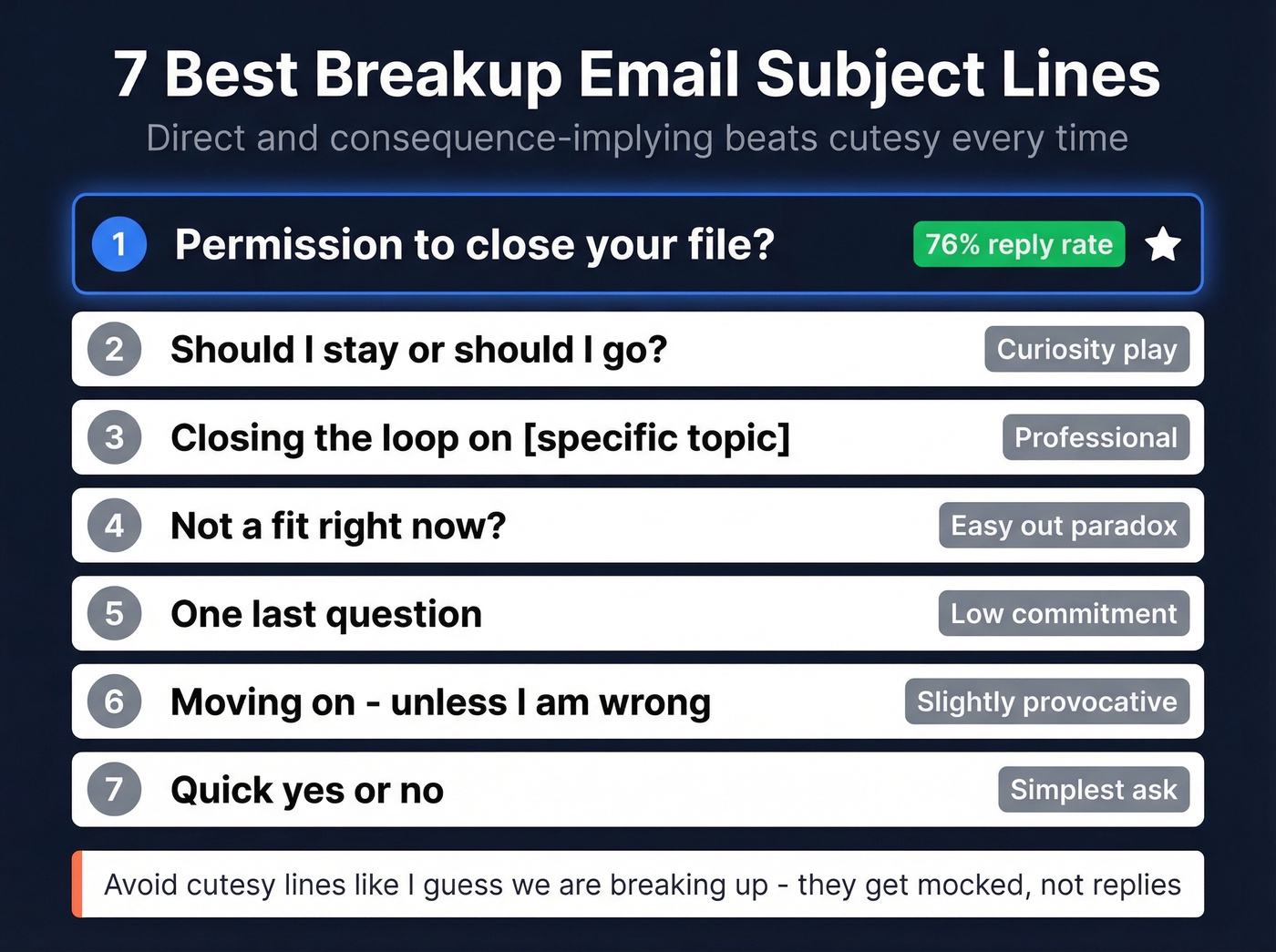 7 Best Breakup Email Subject Lines

Direct and consequence-implying beats cutesy every time

1 Permission to close your file? 76% reply rate

2 Should I stay or should I go? Curiosity play

3 Closing the loop on [specific topic] Professional

4 Not a fit right now? Easy out paradox

5 One last question Low commitment

6 Moving on - unless I am wrong Slightly provocative

7 Quick yes or no Simplest ask

Avoid cutesy lines like I guess we are breaking up - they get mocked, not replies